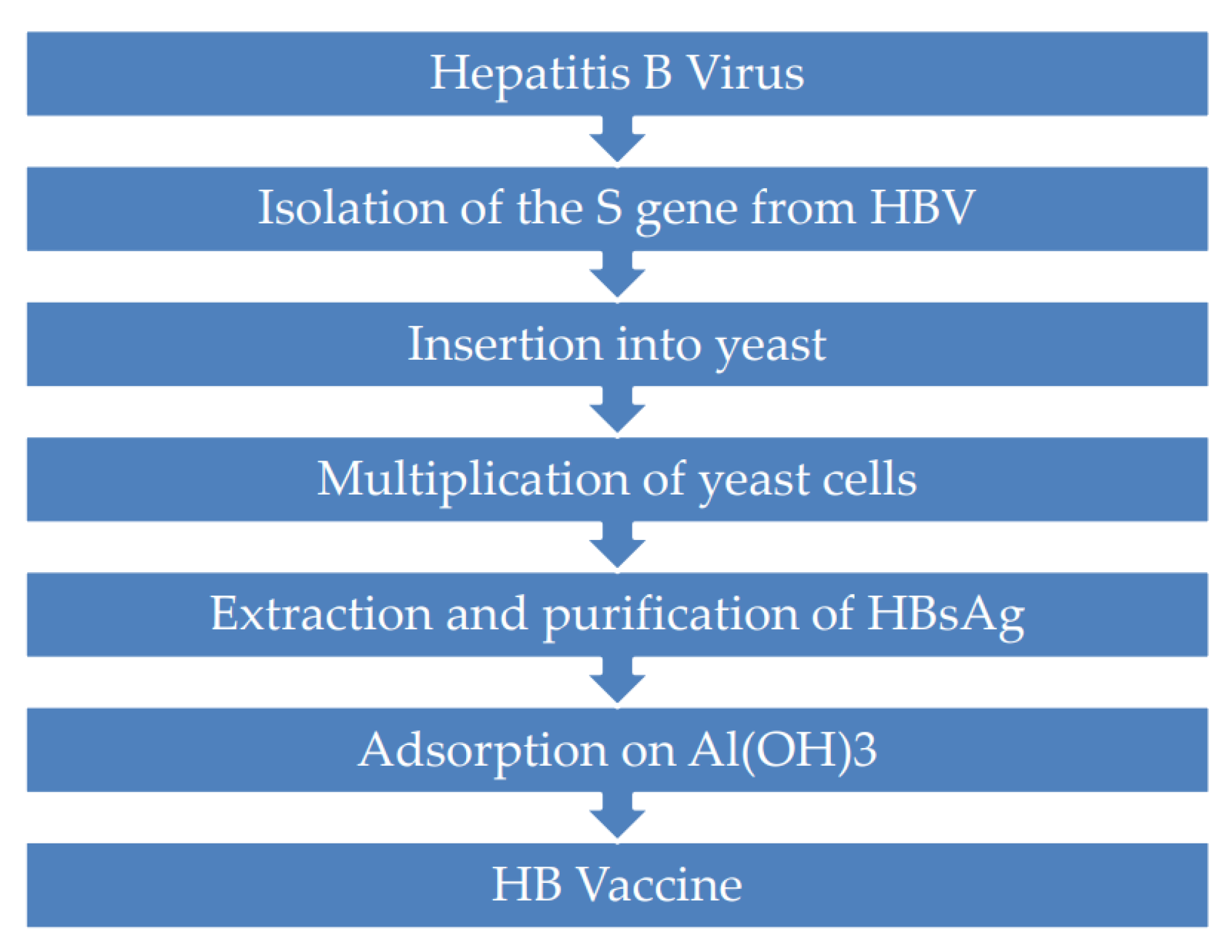 Hepatitis B Virus

Isolation of the S gene from HBV

Insertion into yeast

Multiplication of yeast cells

Extraction and purification of HBsAg

Adsorption on Al(OH)3

HB Vaccine